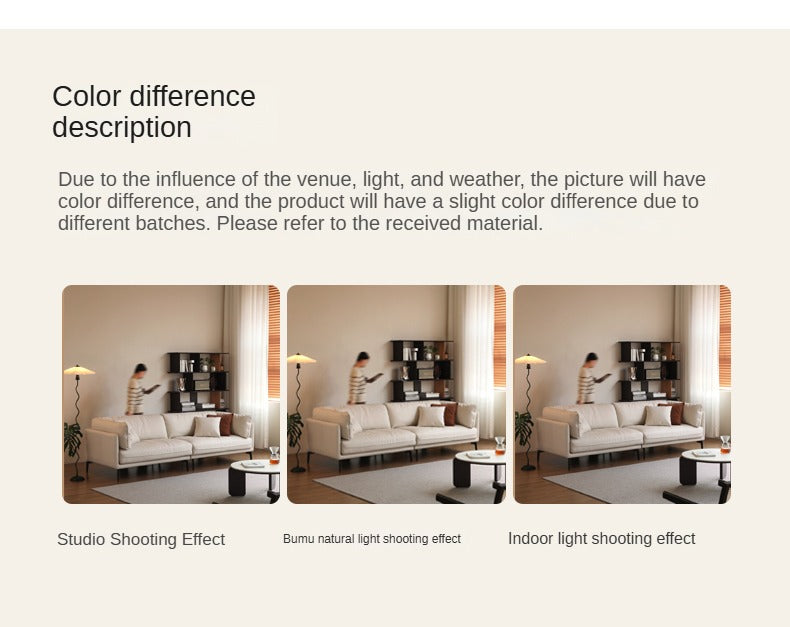 Color difference description

Due to the influence of the venue, light, and weather, the picture will have color difference, and the product will have a slight color difference due to different batches. Please refer to the received material.

Studio Shooting Effect

Bumu natural light shooting effect

Indoor light shooting effect